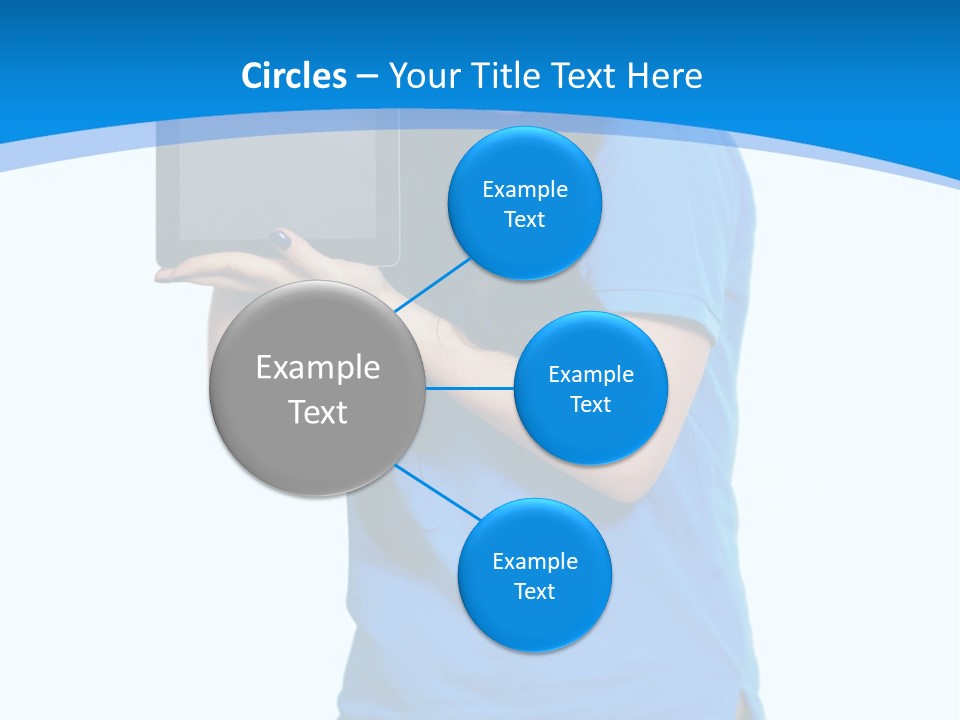 Circles – Your Title Text Here

Example Text

Example Text

Example Text

Example Text